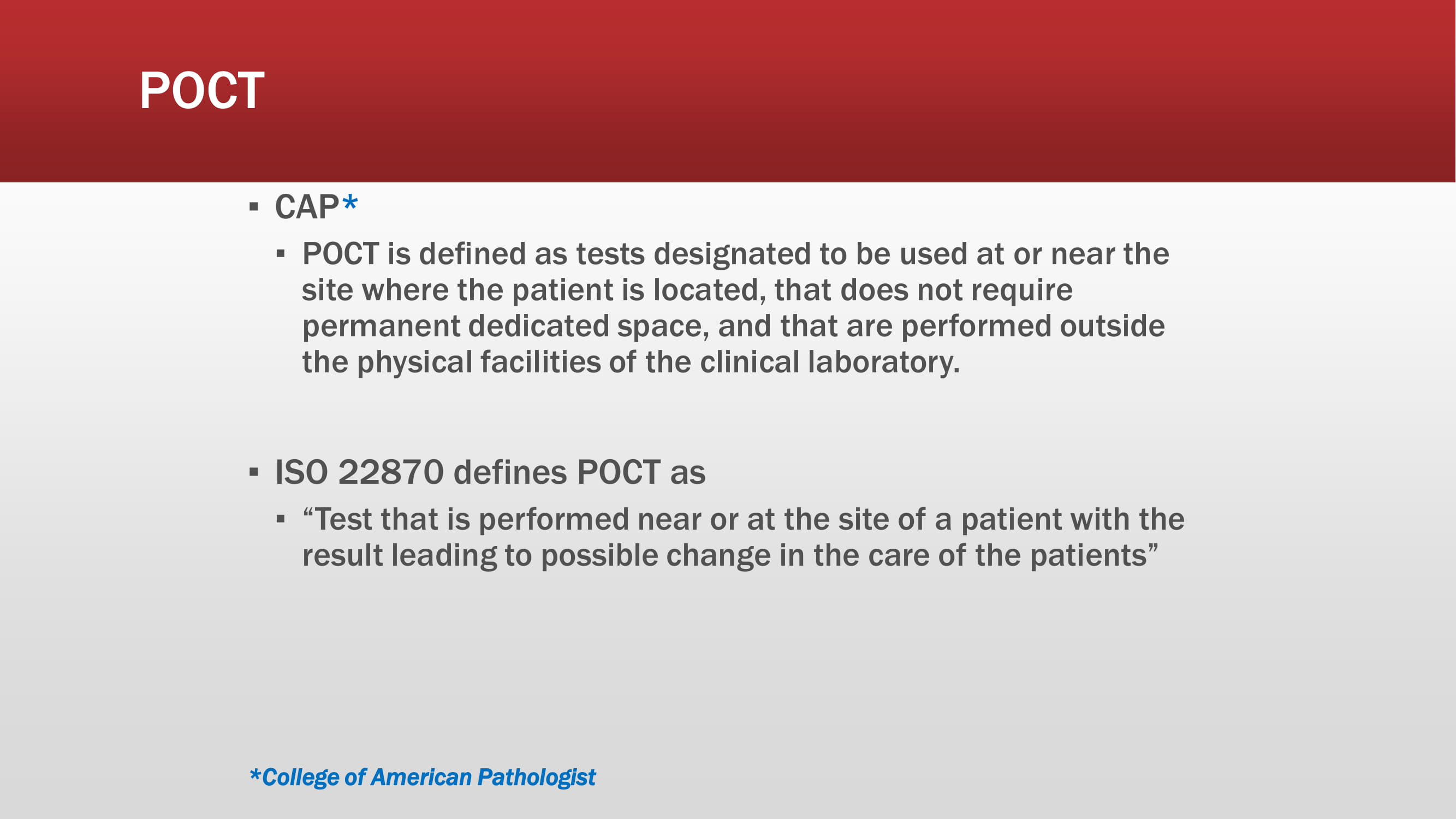 POCT

▪ CAP*

▪ POCT is defined as tests designated to be used at or near the site where the patient is located, that does not require permanent dedicated space, and that are performed outside the physical facilities of the clinical laboratory.

▪ ISO 22870 defines POCT as

▪ “Test that is performed near or at the site of a patient with the result leading to possible change in the care of the patients”

*College of American Pathologist